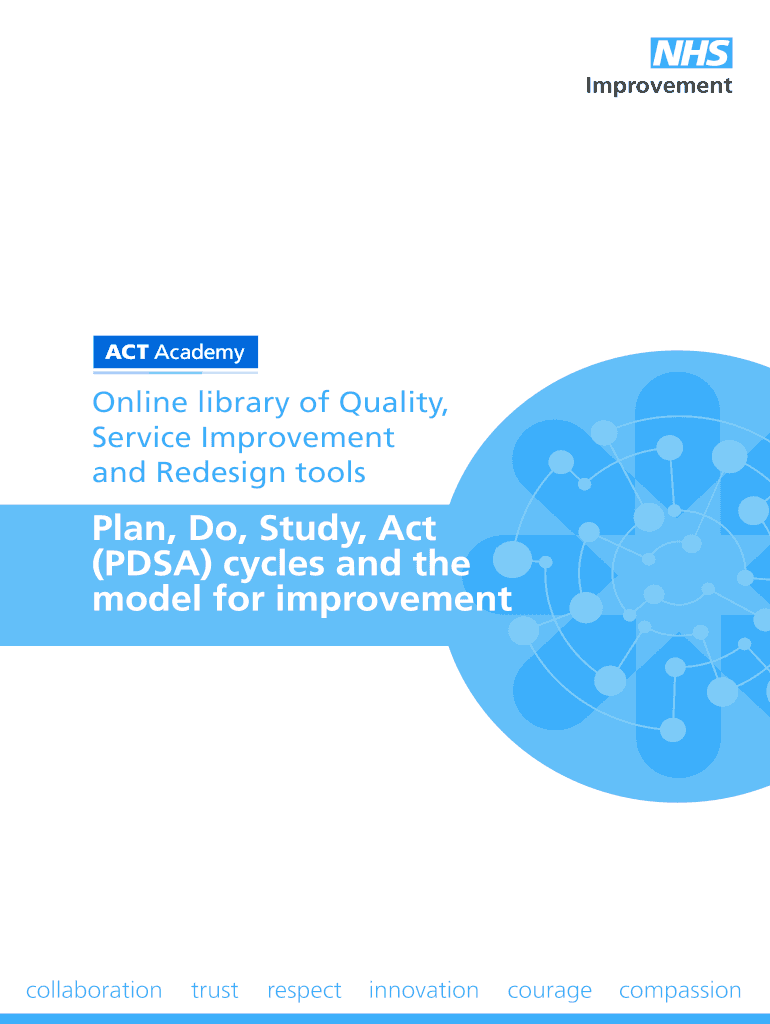 NHS
Improvement

ACT Academy

Online library of Quality, Service Improvement and Redesign tools

Plan, Do, Study, Act (PDSA) cycles and the model for improvement

collaboration trust respect innovation courage compassion